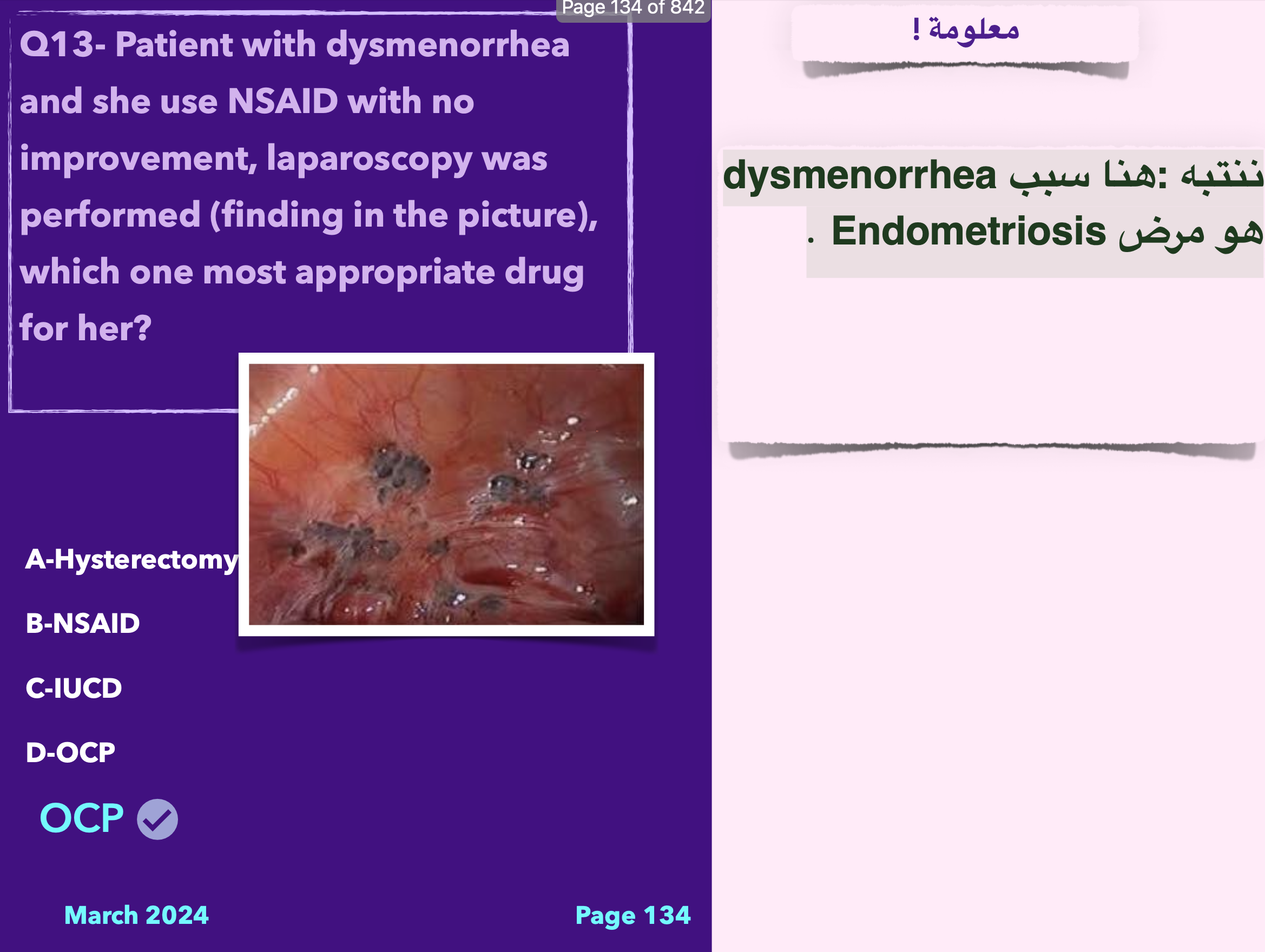 Page 134 of 842

Q13- Patient with dysmenorrhea and she use NSAID with no improvement, laparoscopy was performed (finding in the picture), which one most appropriate drug for her?

A-Hysterectomy

B-NSAID

C-IUCD

D-OCP

OCP

March 2024

Page 134

معلومة !

ننتبه :هنا سبب dysmenorrhea هو مرض Endometriosis .